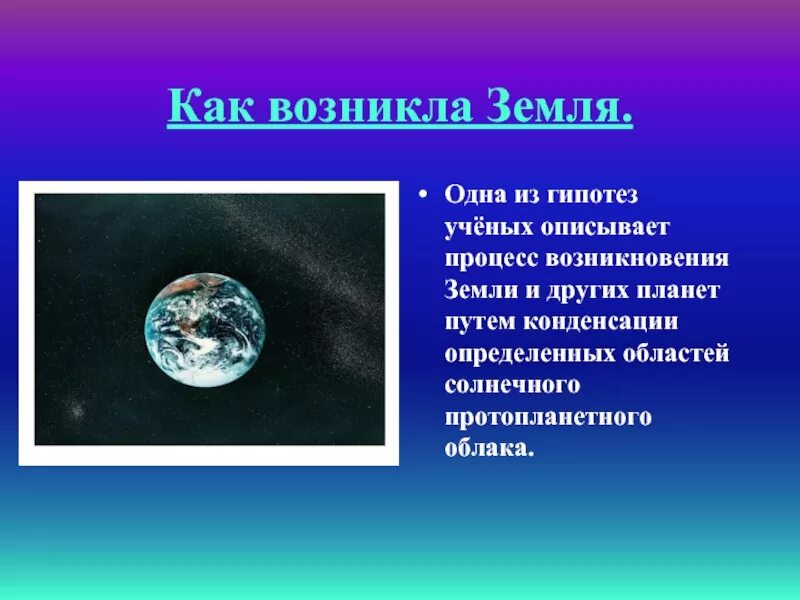 Как возникла Земля.

• Одна из гипотез учёных описывает процесс возникновения Земли и других планет путем конденсации определенных областей солнечного протопланетного облака.